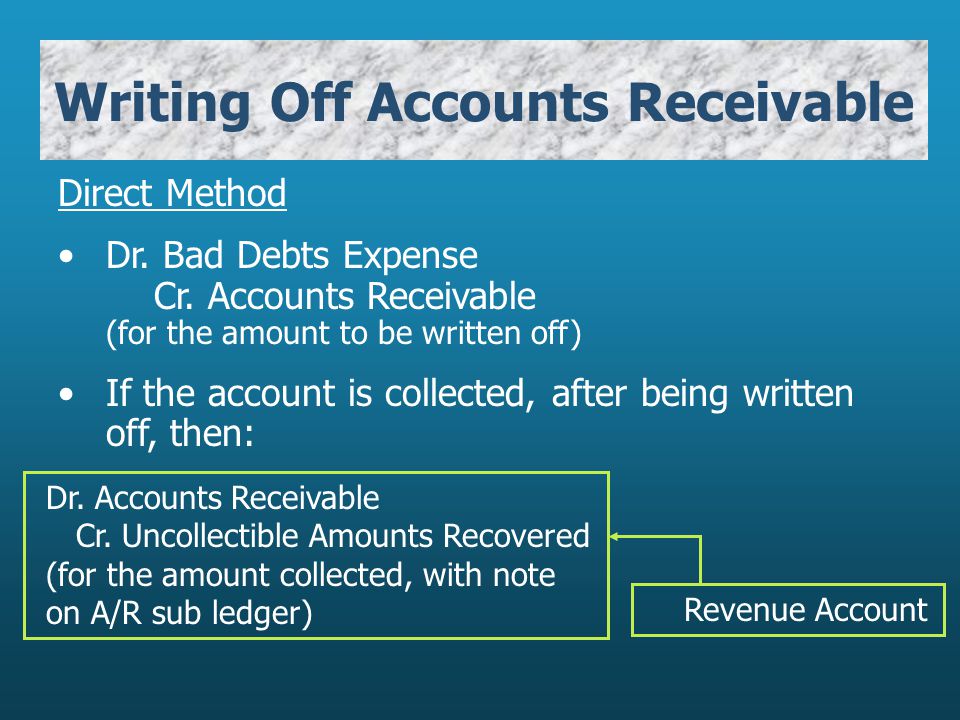 Writing Off Accounts Receivable

Direct Method

• Dr. Bad Debts Expense
Cr. Accounts Receivable
(for the amount to be written off)

• If the account is collected, after being written off, then:

Dr. Accounts Receivable
Cr. Uncollectible Amounts Recovered
(for the amount collected, with note on A/R sub ledger)

Revenue Account